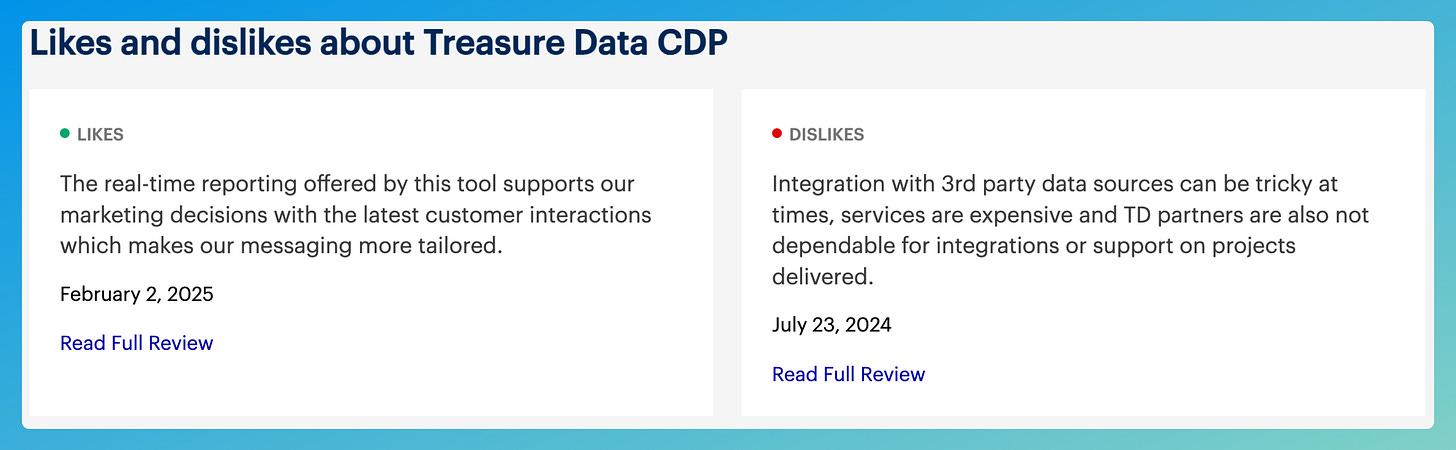 Likes and dislikes about Treasure Data CDP

LIKES

The real-time reporting offered by this tool supports our marketing decisions with the latest customer interactions which makes our messaging more tailored.

February 2, 2025

Read Full Review

DISLIKES

Integration with 3rd party data sources can be tricky at times, services are expensive and TD partners are also not dependable for integrations or support on projects delivered.

July 23, 2024

Read Full Review